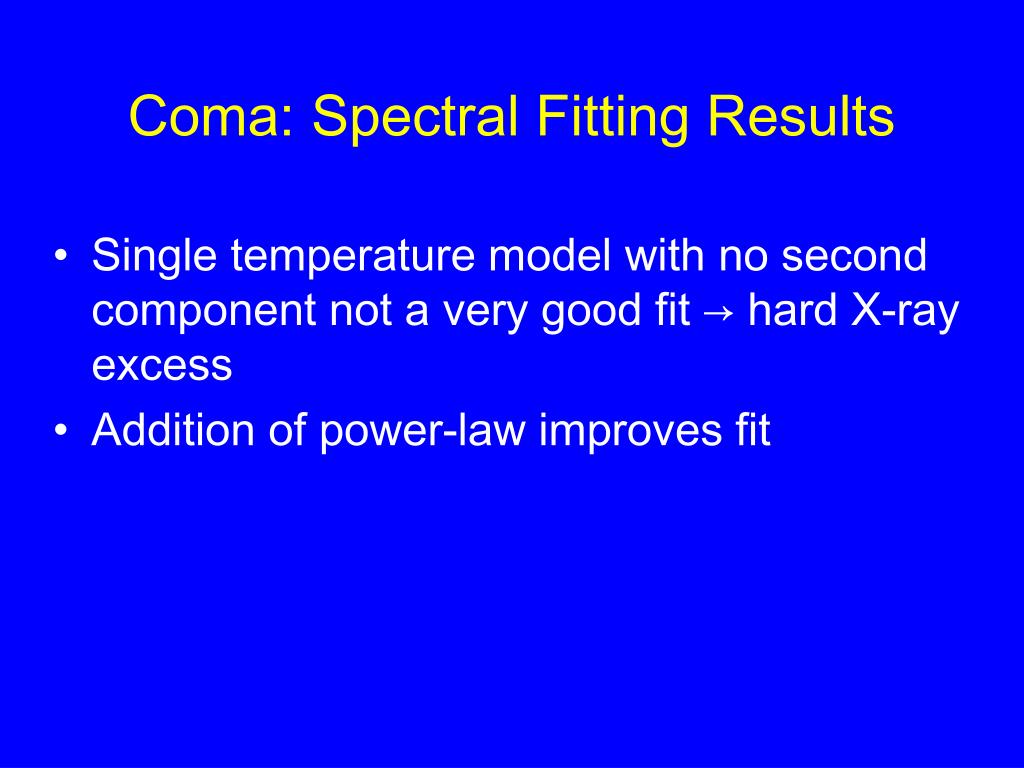 Coma: Spectral Fitting Results

• Single temperature model with no second component not a very good fit → hard X-ray excess
• Addition of power-law improves fit